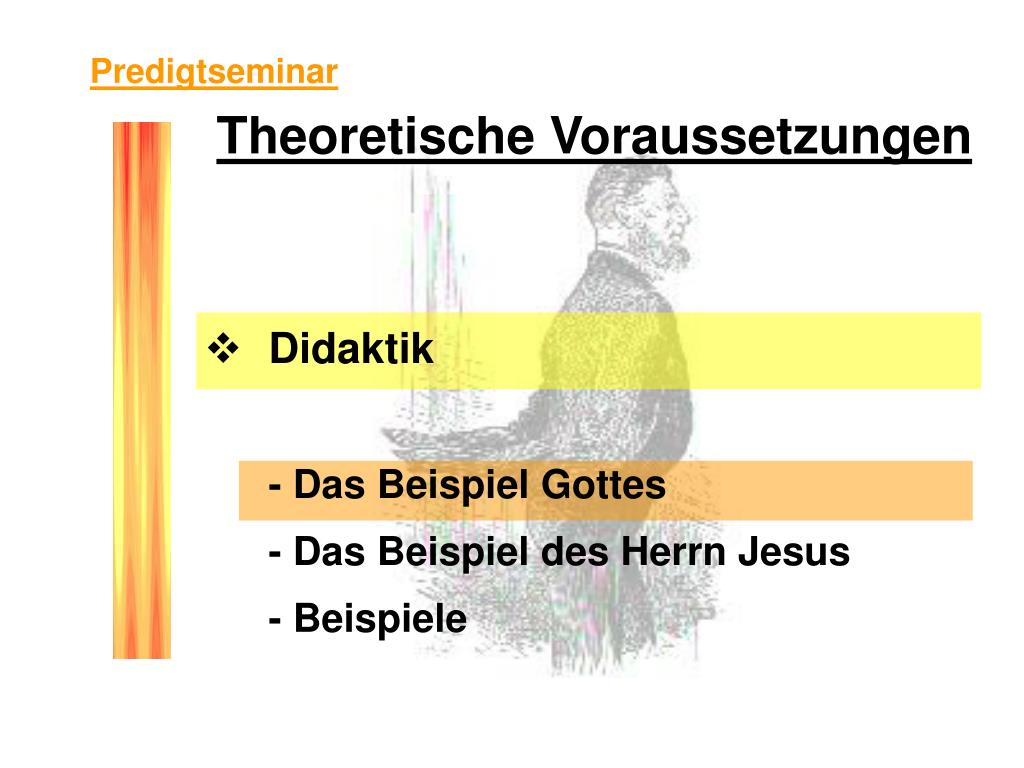 Predigtseminar

Theoretische Voraussetzungen

❖ Didaktik

- Das Beispiel Gottes

- Das Beispiel des Herrn Jesus

- Beispiele